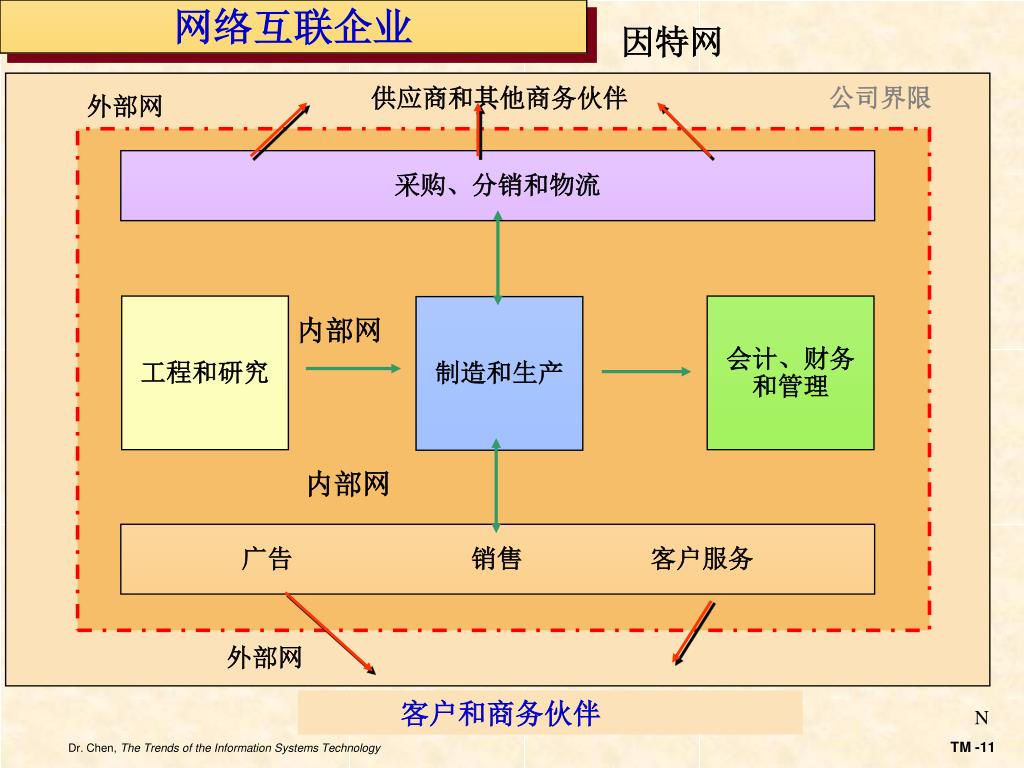 网络互联企业

因特网

外部网

供应商和其他商务伙伴

公司界限

采购、分销和物流

工程和研究

内部网

制造和生产

会计、财务和管理

内部网

广告

销售

客户服务

外部网

客户和商务伙伴

N

Dr. Chen, The Trends of the Information Systems Technology

TM -11